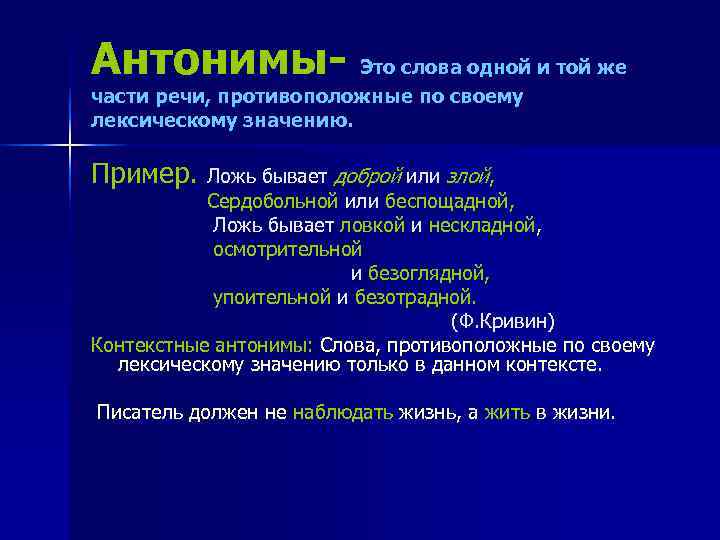 Антонимы- Это слова одной и той же части речи, противоположные по своему лексическому значению.

Пример. Ложь бывает доброй или злой,
Сердобольной или беспощадной,
Ложь бывает ловкой и нескладной,
осмотрительной
и безоглядной,
упоительной и безотрадной.
(Ф.Кривин)

Контекстные антонимы: Слова, противоположные по своему лексическому значению только в данном контексте.

Писатель должен не наблюдать жизнь, а жить в жизни.